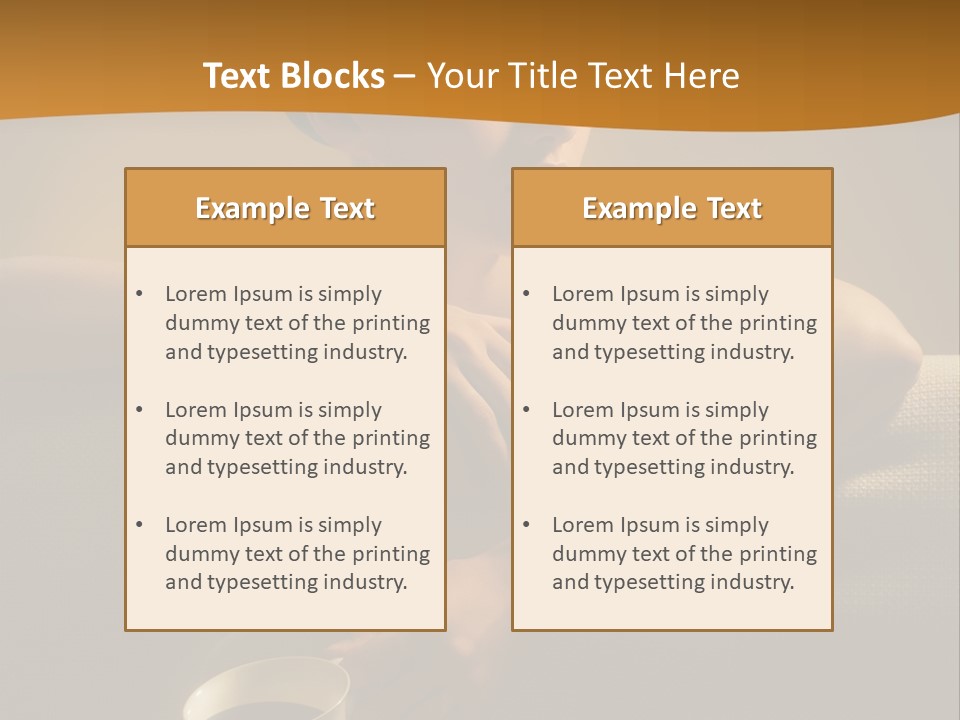 Text Blocks – Your Title Text Here

Example Text

• Lorem Ipsum is simply dummy text of the printing and typesetting industry.

• Lorem Ipsum is simply dummy text of the printing and typesetting industry.

• Lorem Ipsum is simply dummy text of the printing and typesetting industry.

Example Text

• Lorem Ipsum is simply dummy text of the printing and typesetting industry.

• Lorem Ipsum is simply dummy text of the printing and typesetting industry.

• Lorem Ipsum is simply dummy text of the printing and typesetting industry.